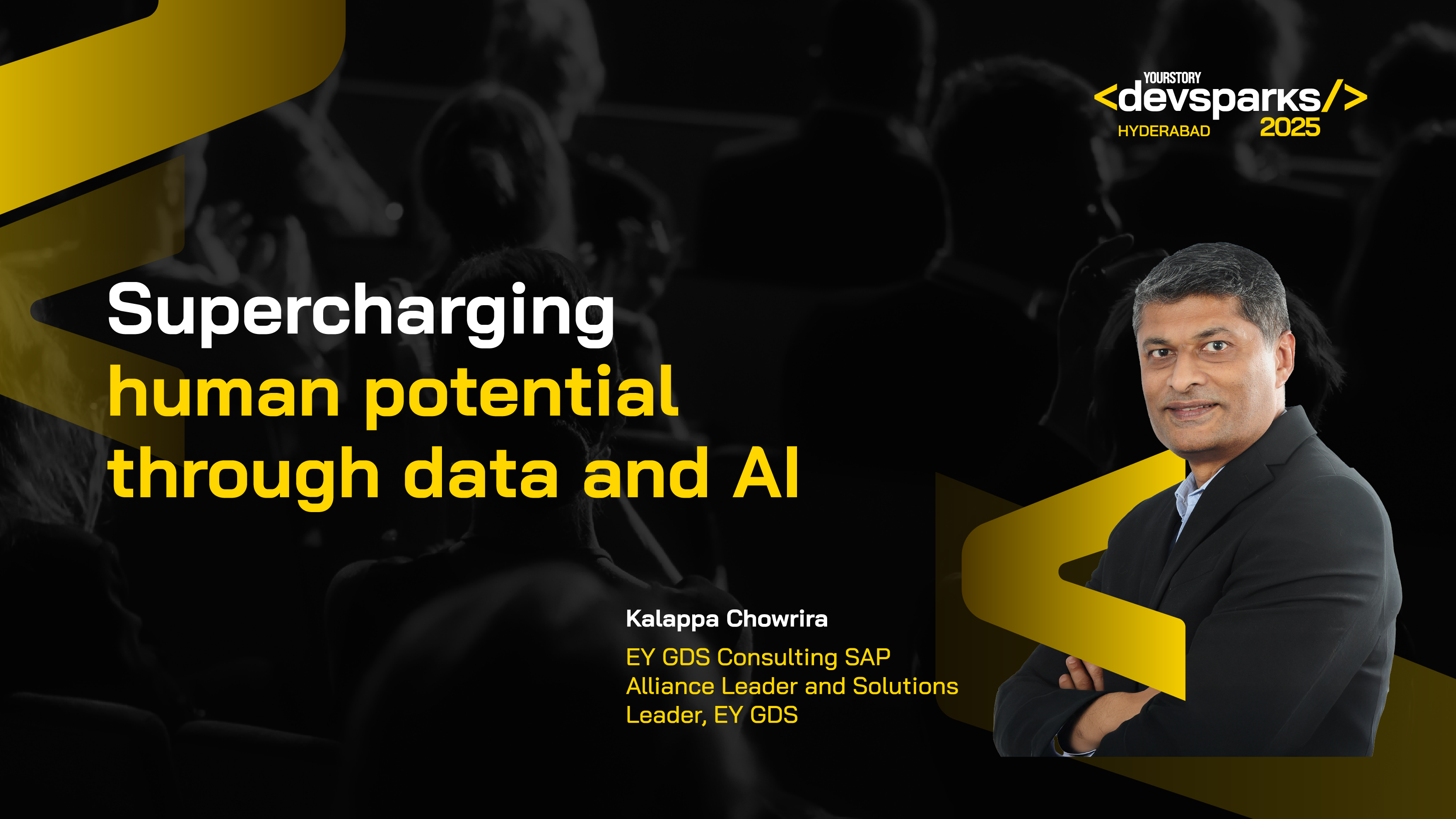 YOURSTORY
<devsparks/>
HYDERABAD 2025

Supercharging human potential through data and AI

Kalappa Chowrira

EY GDS Consulting SAP Alliance Leader and Solutions Leader, EY GDS